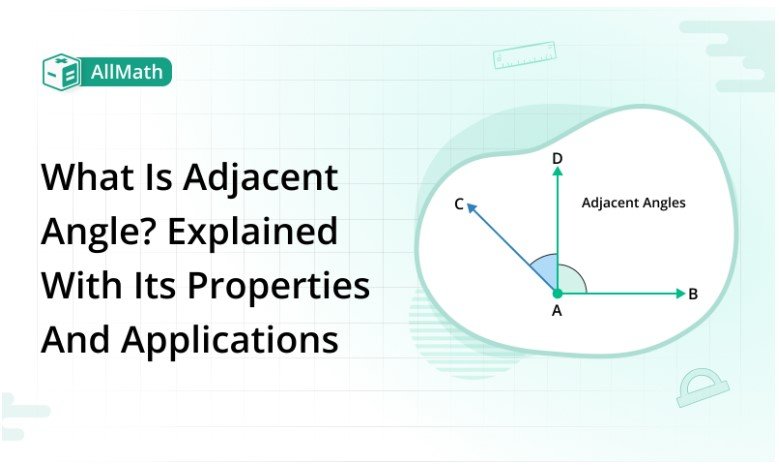 AllMath

What Is Adjacent Angle? Explained With Its Properties And Applications

D

C

Adjacent Angles

A

B